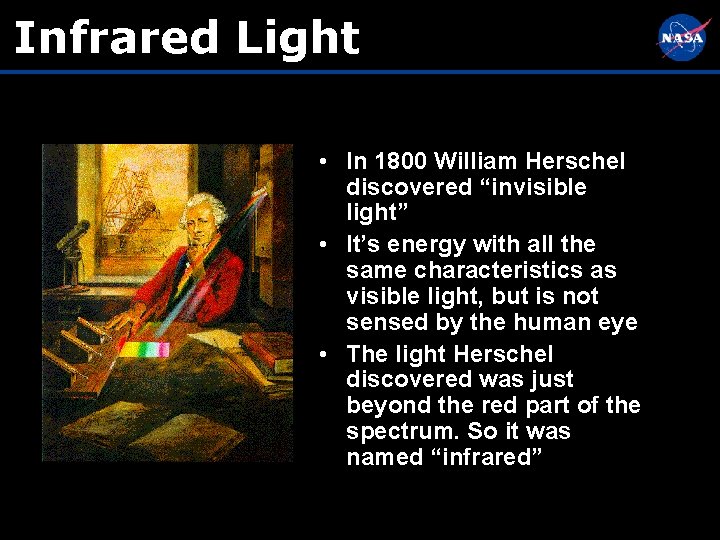 Infrared Light

NASA

• In 1800 William Herschel discovered “invisible light”
• It’s energy with all the same characteristics as visible light, but is not sensed by the human eye
• The light Herschel discovered was just beyond the red part of the spectrum. So it was named “infrared”